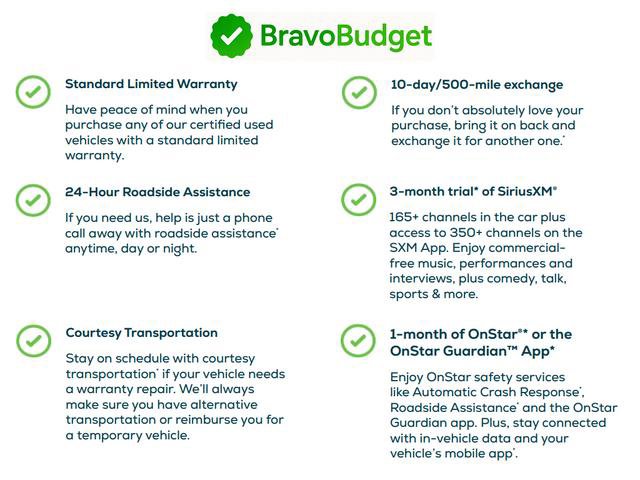 BravoBudget

Standard Limited Warranty

Have peace of mind when you purchase any of our certified used vehicles with a standard limited warranty.

24-Hour Roadside Assistance

If you need us, help is just a phone call away with roadside assistance* anytime, day or night.

Courtesy Transportation

Stay on schedule with courtesy transportation* if your vehicle needs a warranty repair. We'll always make sure you have alternative transportation or reimburse you for a temporary vehicle.

10-day/500-mile exchange

If you don't absolutely love your purchase, bring it on back and exchange it for another one.*

3-month trial* of SiriusXM®

165+ channels in the car plus access to 350+ channels on the SXM App. Enjoy commercial-free music, performances and interviews, plus comedy, talk, sports & more.

1-month of OnStar®* or the OnStar Guardian™ App*

Enjoy OnStar safety services like Automatic Crash Response*, Roadside Assistance* and the OnStar Guardian app. Plus, stay connected with in-vehicle data and your vehicle's mobile app*.